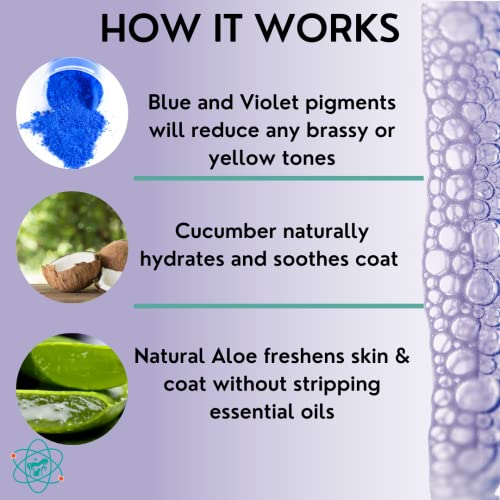 HOW IT WORKS

Blue and Violet pigments will reduce any brassy or yellow tones

Cucumber naturally hydrates and soothes coat

Natural Aloe freshens skin & coat without stripping essential oils